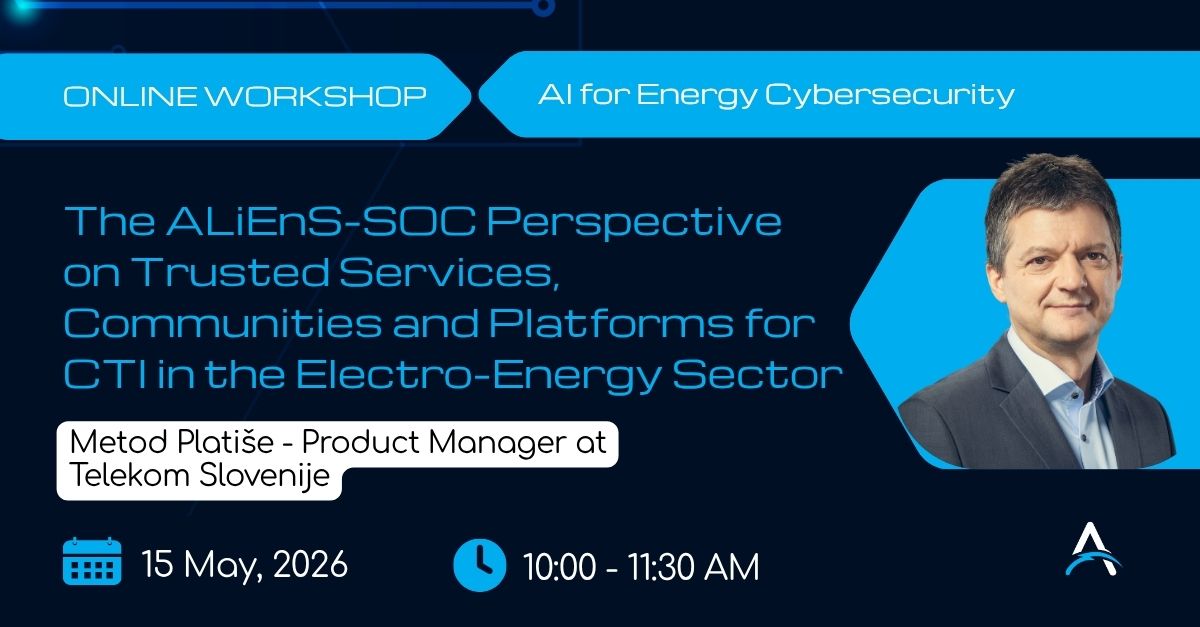 ONLINE WORKSHOP

AI for Energy Cybersecurity

The ALiEnS-SOC Perspective on Trusted Services, Communities and Platforms for CTI in the Electro-Energy Sector

Metod Platiše - Product Manager at Telekom Slovenije

15 May, 2026

10:00 - 11:30 AM